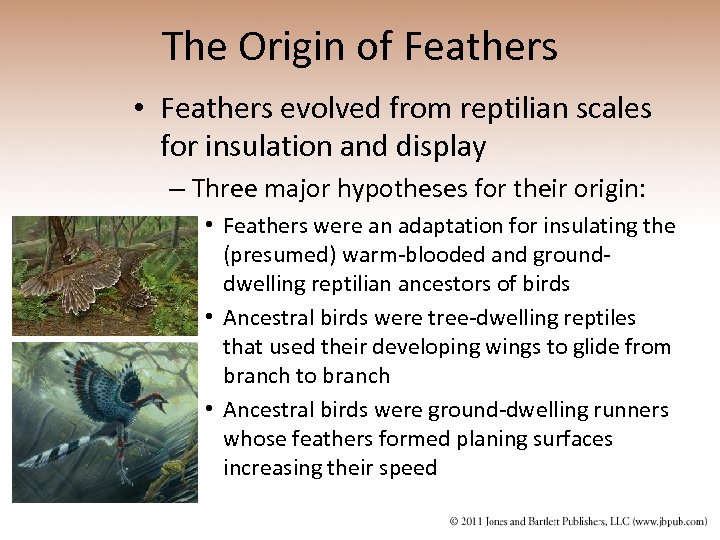 The Origin of Feathers

• Feathers evolved from reptilian scales for insulation and display

– Three major hypotheses for their origin:

• Feathers were an adaptation for insulating the (presumed) warm-blooded and ground-dwelling reptilian ancestors of birds

• Ancestral birds were tree-dwelling reptiles that used their developing wings to glide from branch to branch

• Ancestral birds were ground-dwelling runners whose feathers formed planing surfaces increasing their speed

© 2011 Jones and Bartlett Publishers, LLC (www.jbpub.com)